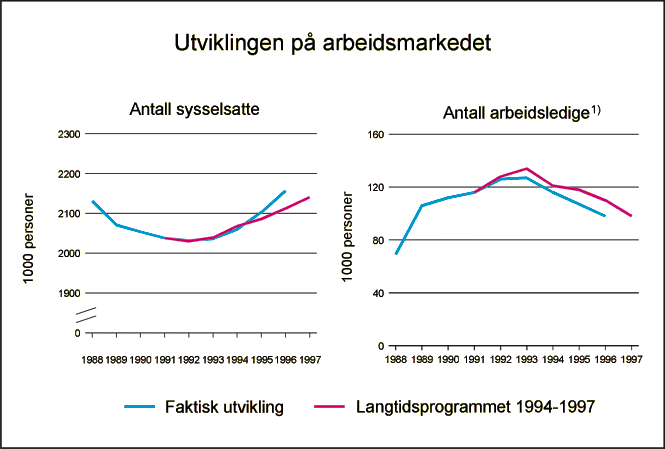 Utviklingen på arbeidsmarkedet

Antall sysselsatte

1000 personer

2300
2200
2100
2000
1900
0

1988 1989 1990 1991 1992 1993 1994 1995 1996 1997

Antall arbeidsledige$^{1)}$

1000 personer

160
120
80
40
0

1988 1989 1990 1991 1992 1993 1994 1995 1996 1997

Faktisk utvikling
Langtidsprogrammet 1994-1997